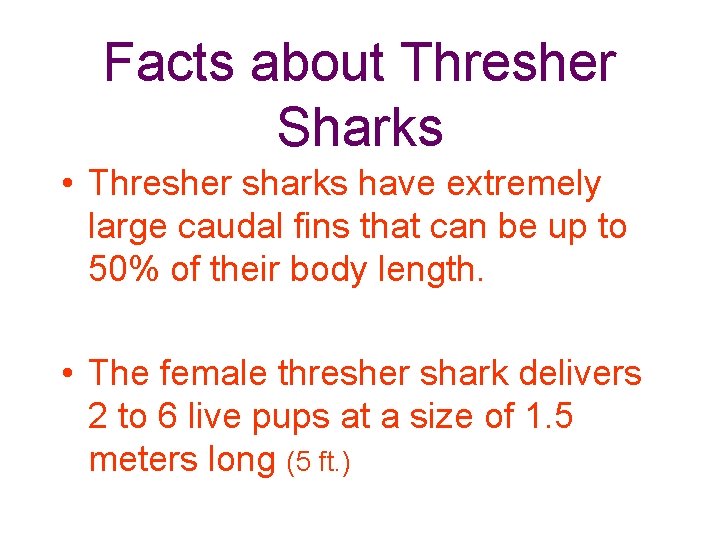 Facts about Thresher Sharks

• Thresher sharks have extremely large caudal fins that can be up to 50% of their body length.

• The female thresher shark delivers 2 to 6 live pups at a size of 1.5 meters long (5 ft.)